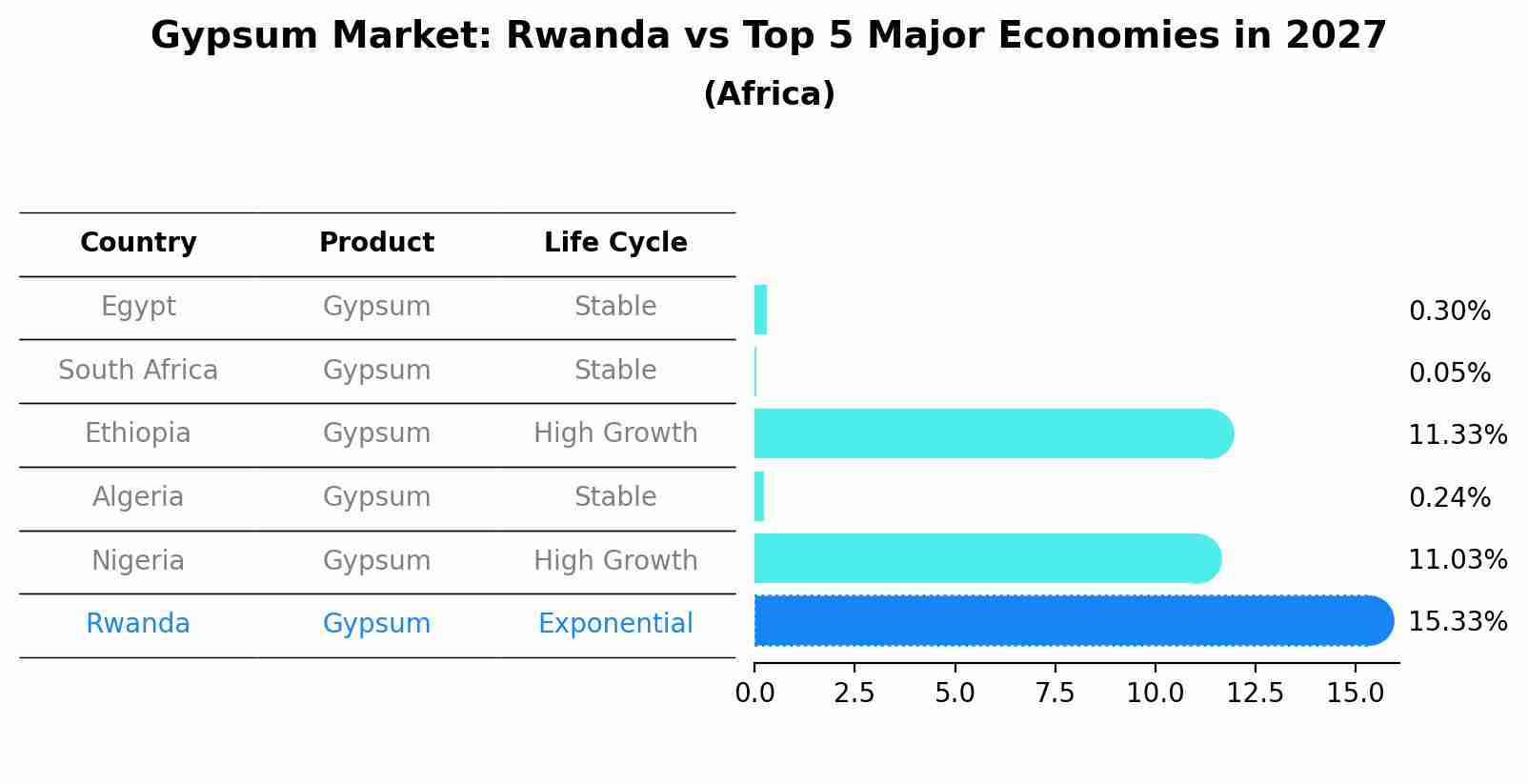 Gypsum Market: Rwanda vs Top 5 Major Economies in 2027
(Africa)

| Country | Product | Life Cycle |
|---|---|---|
| Egypt | Gypsum | Stable |
| South Africa | Gypsum | Stable |
| Ethiopia | Gypsum | High Growth |
| Algeria | Gypsum | Stable |
| Nigeria | Gypsum | High Growth |
| Rwanda | Gypsum | Exponential |

0.30%
0.05%
11.33%
0.24%
11.03%
15.33%

0.0 2.5 5.0 7.5 10.0 12.5 15.0